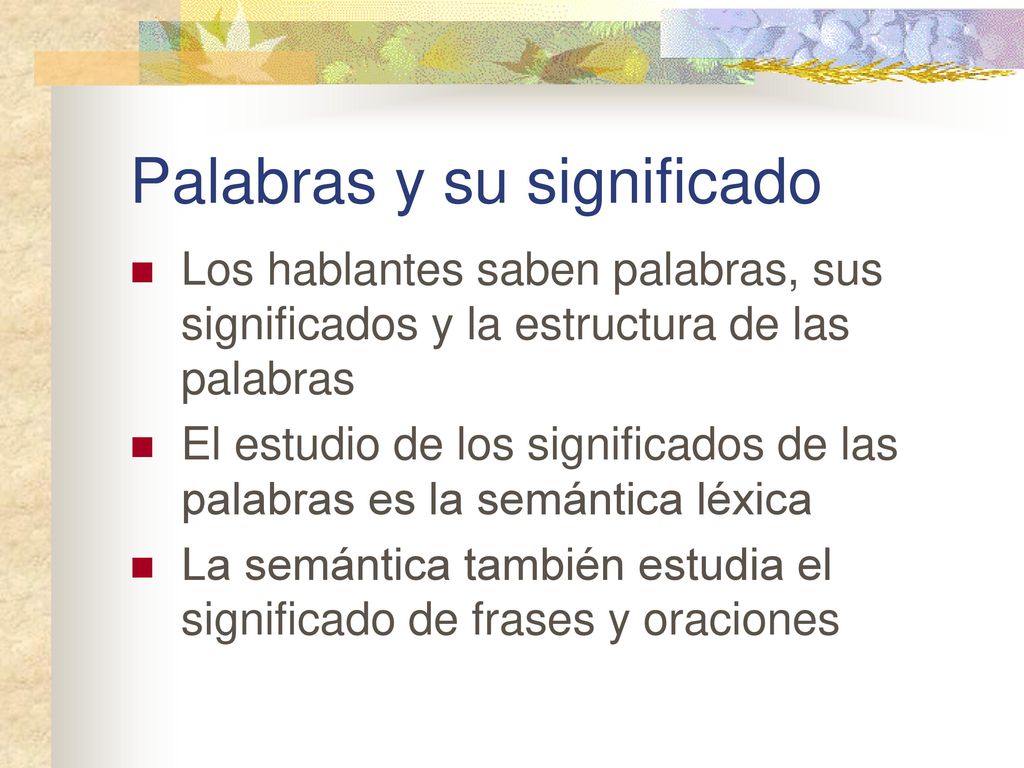 Palabras y su significado

Los hablantes saben palabras, sus significados y la estructura de las palabras

El estudio de los significados de las palabras es la semántica léxica

La semántica también estudia el significado de frases y oraciones